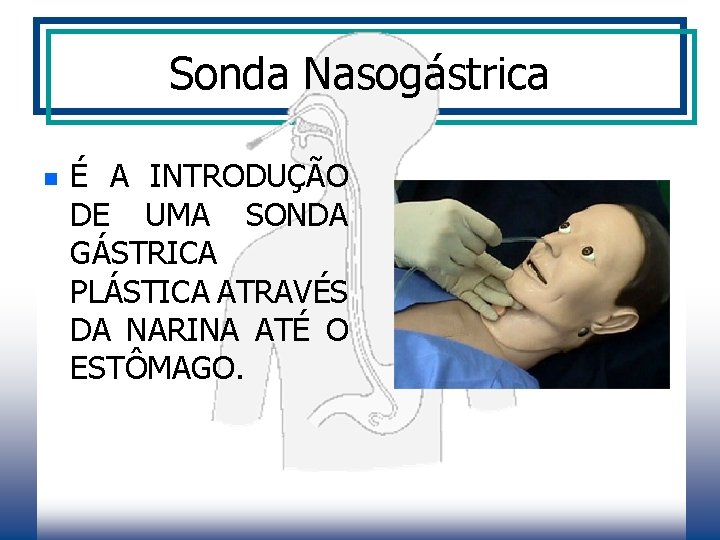 Sonda Nasogástrica

É A INTRODUÇÃO DE UMA SONDA GÁSTRICA PLÁSTICA ATRAVÉS DA NARINA ATÉ O ESTÔMAGO.